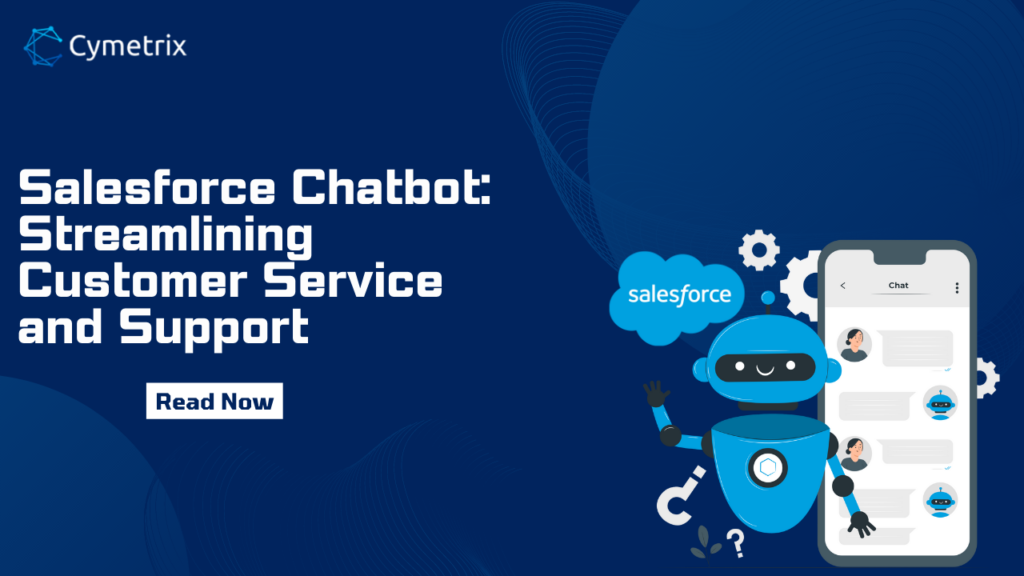 Cymetrix

Salesforce Chatbot: Streamlining Customer Service and Support

Read Now

salesforce

Chat